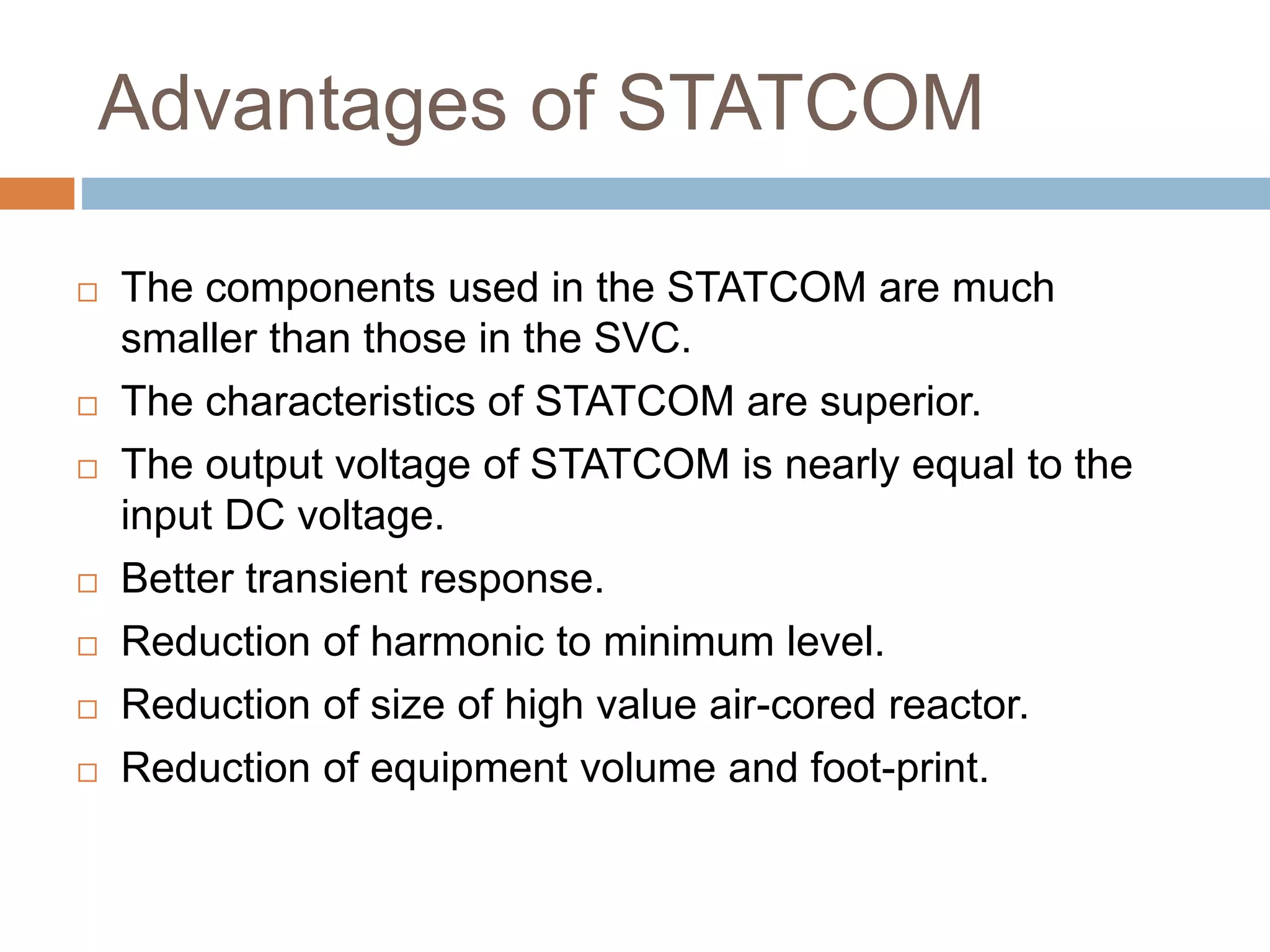 Advantages of STATCOM

□ The components used in the STATCOM are much smaller than those in the SVC.
□ The characteristics of STATCOM are superior.
□ The output voltage of STATCOM is nearly equal to the input DC voltage.
□ Better transient response.
□ Reduction of harmonic to minimum level.
□ Reduction of size of high value air-cored reactor.
□ Reduction of equipment volume and foot-print.